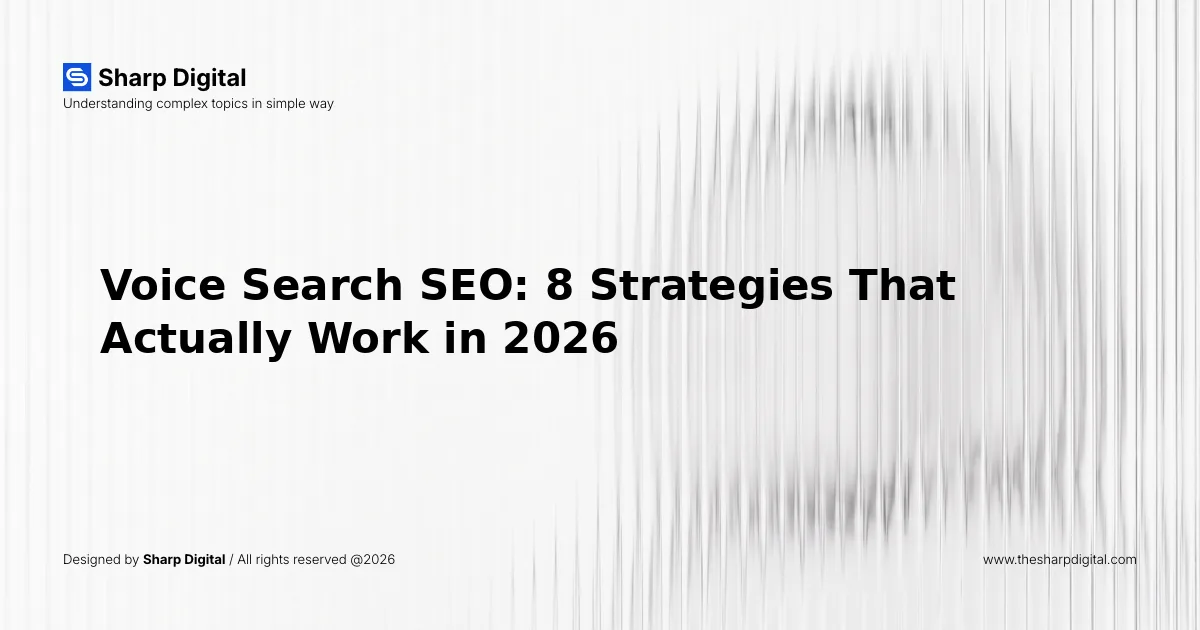 Sharp Digital
Understanding complex topics in simple way

Voice Search SEO: 8 Strategies That Actually Work in 2026

Designed by Sharp Digital / All rights reserved @2026

www.thesharpdigital.com